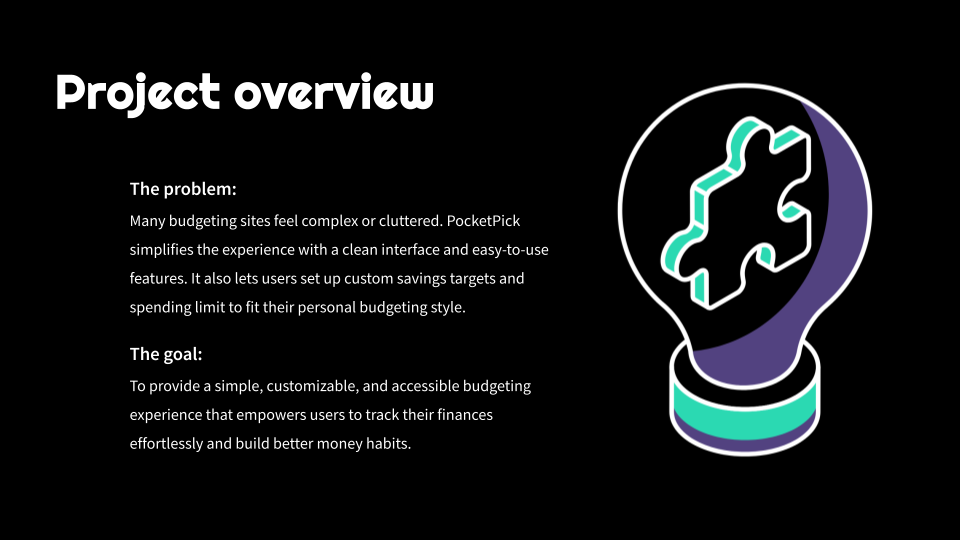 Project overview

The problem:
Many budgeting sites feel complex or cluttered. PocketPick simplifies the experience with a clean interface and easy-to-use features. It also lets users set up custom savings targets and spending limit to fit their personal budgeting style.

The goal:
To provide a simple, customizable, and accessible budgeting experience that empowers users to track their finances effortlessly and build better money habits.